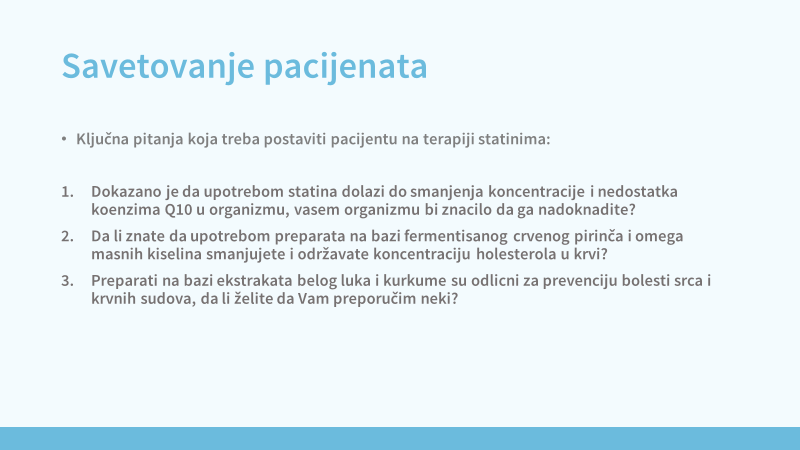 Savetovanje pacijenata

• Ključna pitanja koja treba postaviti pacijentu na terapiji statinima:

1. Dokazano je da upotrebom statina dolazi do smanjenja koncentracije i nedostatka koenzima Q10 u organizmu, vasem organizmu bi znacilo da ga nadoknadite?
2. Da li znate da upotrebom preparata na bazi fermentisanog crvenog pirinča i omega masnih kiselina smanjujete i održavate koncentraciju holesterola u krvi?
3. Preparati na bazi ekstrakata belog luka i kurkume su odlicni za prevenciju bolesti srca i krvnih sudova, da li želite da Vam preporučim neki?